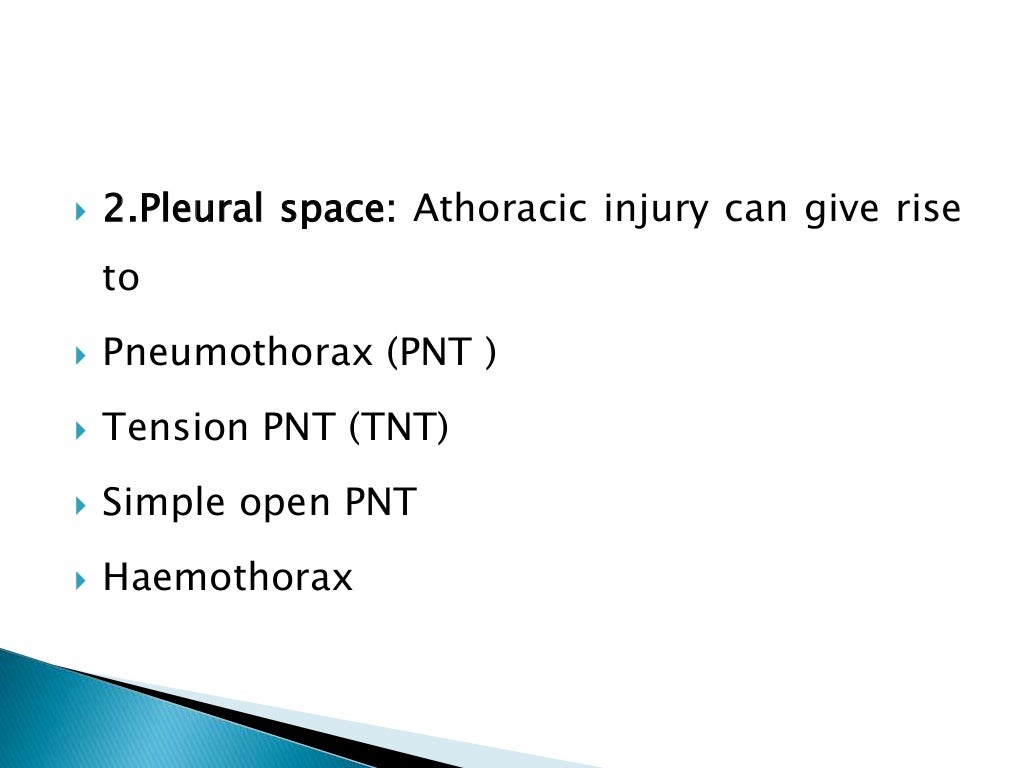 2.Pleural space: Athoracic injury can give rise to

Pneumothorax (PNT )

Tension PNT (TNT)

Simple open PNT

Haemothorax